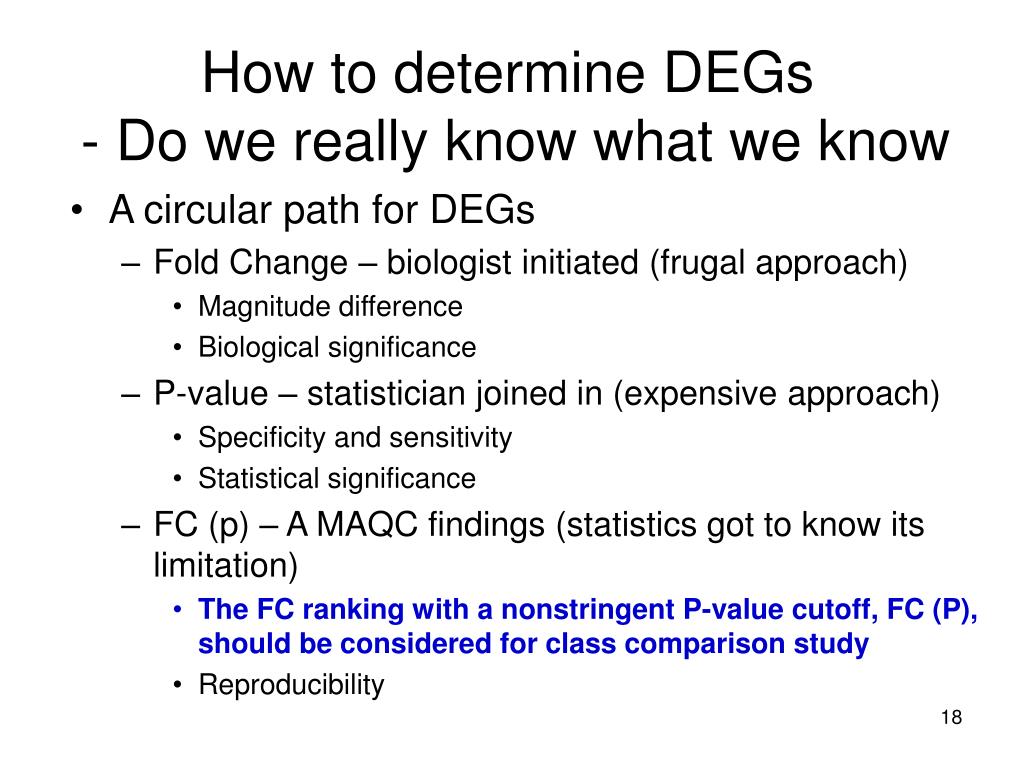 How to determine DEGs
- Do we really know what we know

• A circular path for DEGs
– Fold Change – biologist initiated (frugal approach)
• Magnitude difference
• Biological significance
– P-value – statistician joined in (expensive approach)
• Specificity and sensitivity
• Statistical significance
– FC (p) – A MAQC findings (statistics got to know its limitation)
• The FC ranking with a nonstringent P-value cutoff, FC (P), should be considered for class comparison study
• Reproducibility

18